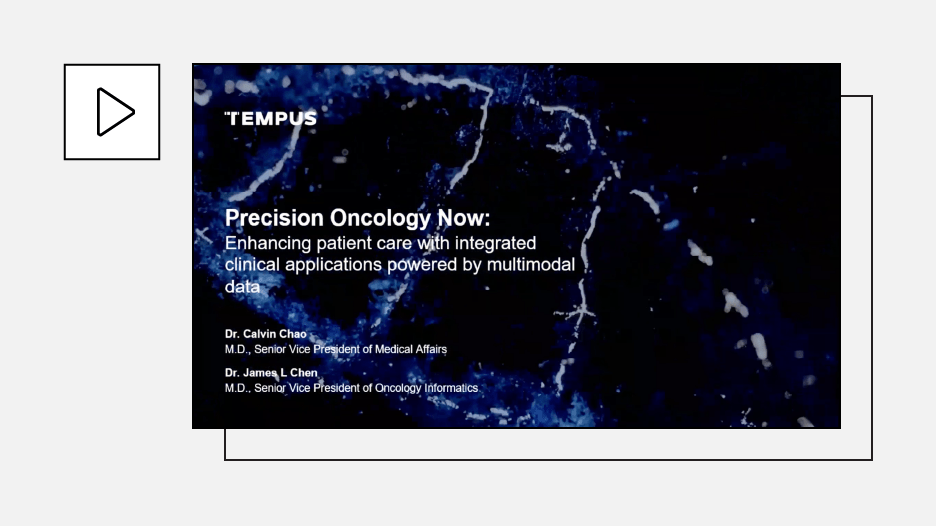 TEMPUS

Precision Oncology Now:
Enhancing patient care with integrated clinical applications powered by multimodal data

Dr. Calvin Chao
M.D., Senior Vice President of Medical Affairs

Dr. James L Chen
M.D., Senior Vice President of Oncology Informatics